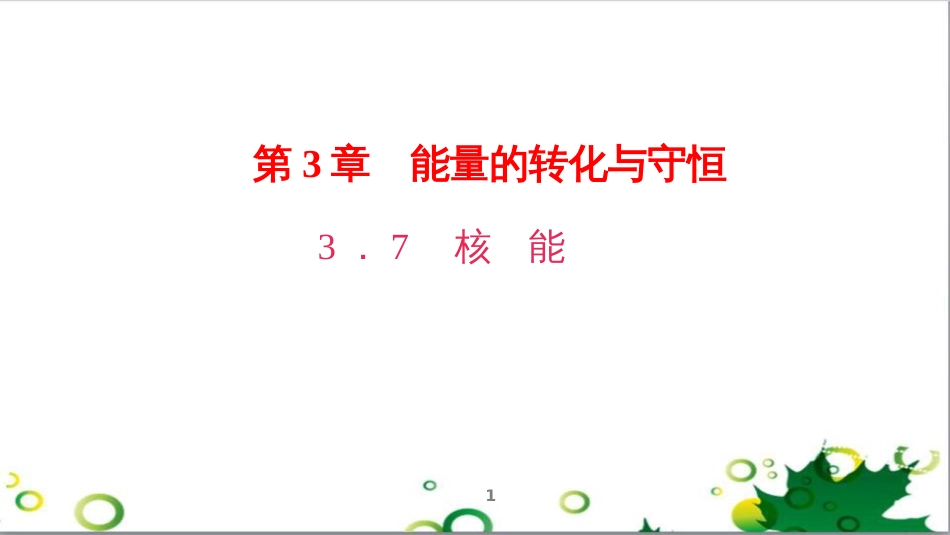 第3章　能量的转化与守恒

3．7　核　能

1